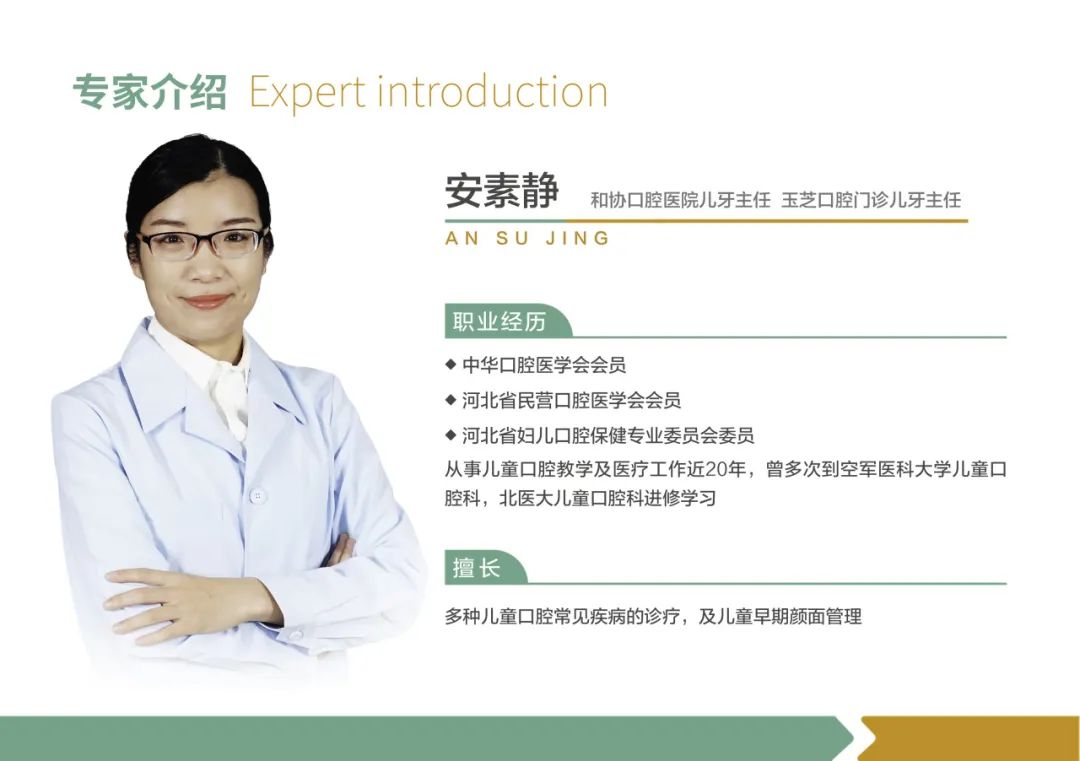 专家介绍 Expert introduction

安素静 和协口腔医院儿牙主任 玉芝口腔门诊儿牙主任

AN SU JING

职业经历

◆ 中华口腔医学会会员

◆ 河北省民营口腔医学会会员

◆ 河北省妇儿口腔保健专业委员会委员

从事儿童口腔教学及医疗工作近20年，曾多次到空军医科大学儿童口腔科，北医大儿童口腔科进修学习

擅长

多种儿童口腔常见疾病的诊疗，及儿童早期颜面管理